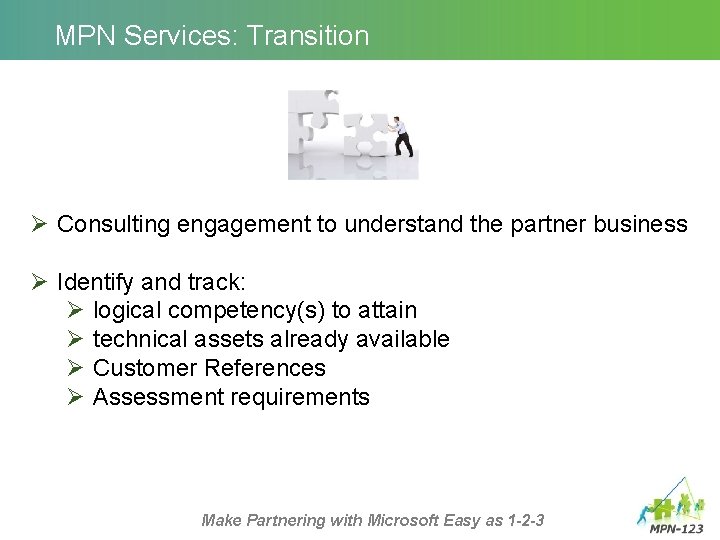 MPN Services: Transition

➢ Consulting engagement to understand the partner business

➢ Identify and track:
➢ logical competency(s) to attain
➢ technical assets already available
➢ Customer References
➢ Assessment requirements

Make Partnering with Microsoft Easy as 1-2-3

MPN-123